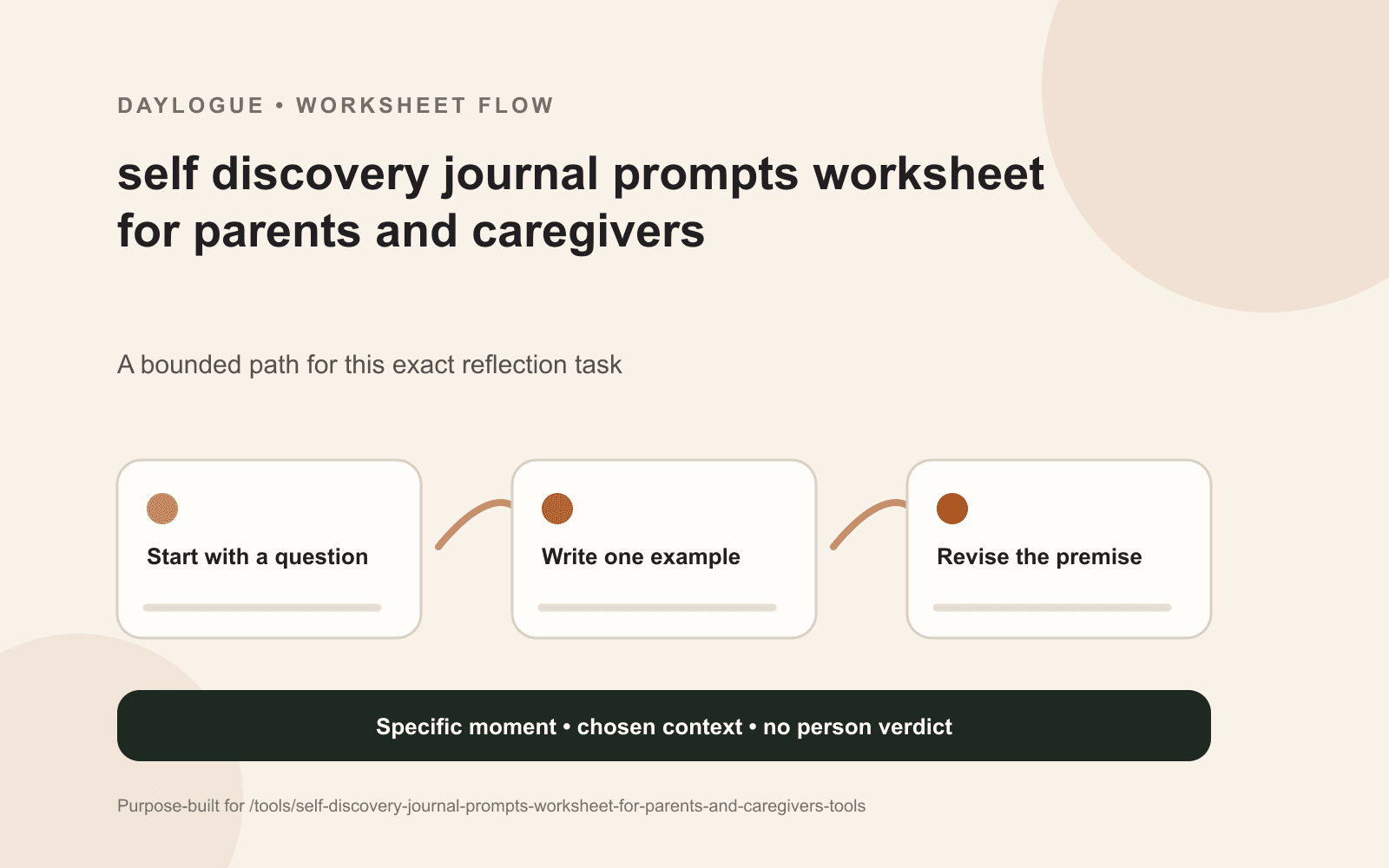 DAYLOGUE • WORKSHEET FLOW

self discovery journal prompts worksheet for parents and caregivers

A bounded path for this exact reflection task

Start with a question

Write one example

Revise the premise

Specific moment • chosen context • no person verdict

Purpose-built for /tools/self-discovery-journal-prompts-worksheet-for-parents-and-caregivers-tools